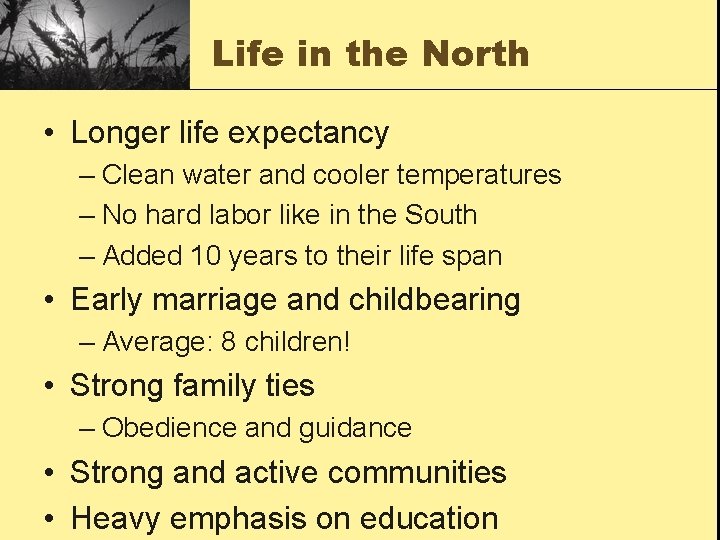 Life in the North

• Longer life expectancy
– Clean water and cooler temperatures
– No hard labor like in the South
– Added 10 years to their life span
• Early marriage and childbearing
– Average: 8 children!
• Strong family ties
– Obedience and guidance
• Strong and active communities
• Heavy emphasis on education